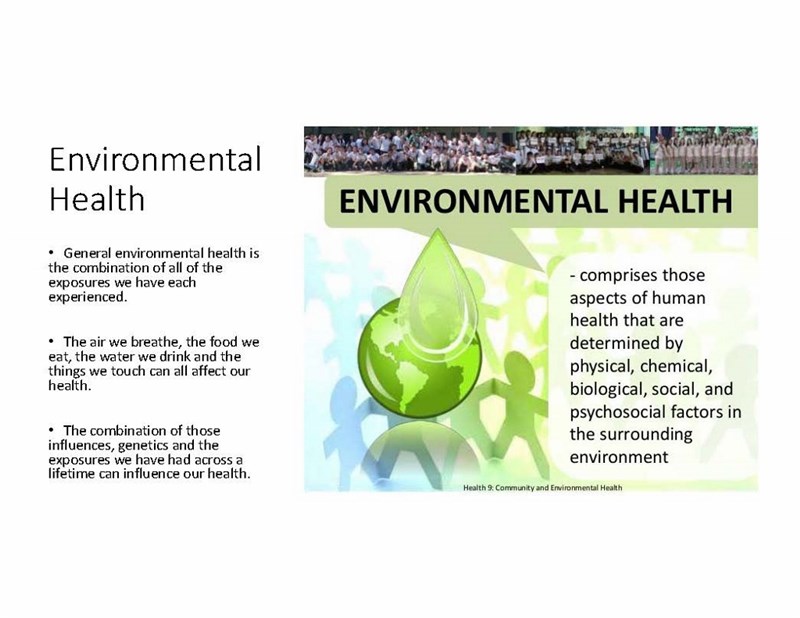 Environmental Health

• General environmental health is the combination of all of the exposures we have each experienced.

• The air we breathe, the food we eat, the water we drink and the things we touch can all affect our health.

• The combination of those influences, genetics and the exposures we have had across a lifetime can influence our health.

ENVIRONMENTAL HEALTH

- comprises those aspects of human health that are determined by physical, chemical, biological, social, and psychosocial factors in the surrounding environment

Health 9: Community and Environmental Health